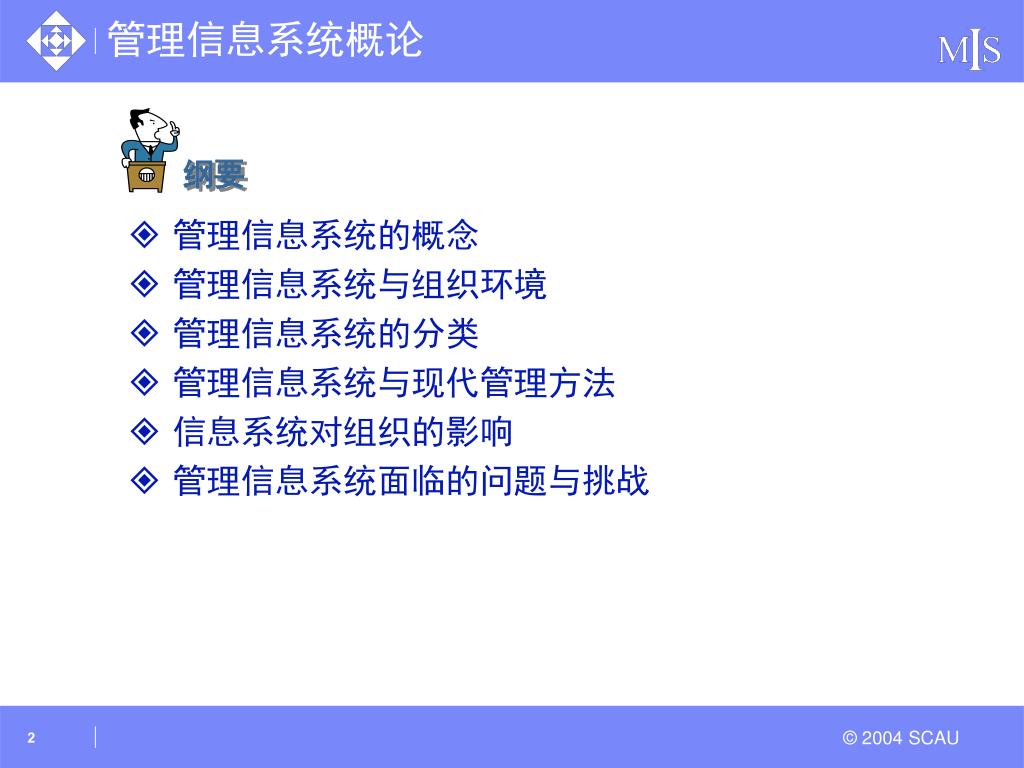 管理信息系统概论

MIS

纲要

◈ 管理信息系统的概念
◈ 管理信息系统与组织环境
◈ 管理信息系统的分类
◈ 管理信息系统与现代管理方法
◈ 信息系统对组织的影响
◈ 管理信息系统面临的问题与挑战

2

© 2004 SCAU